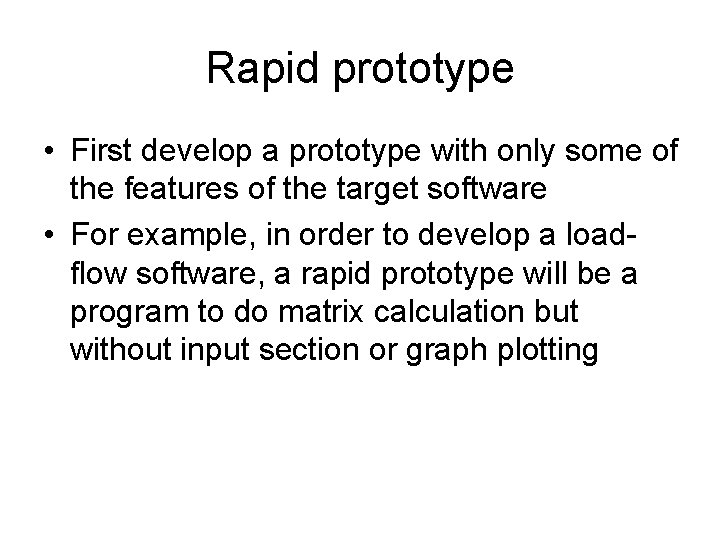 Rapid prototype

• First develop a prototype with only some of the features of the target software
• For example, in order to develop a load-flow software, a rapid prototype will be a program to do matrix calculation but without input section or graph plotting